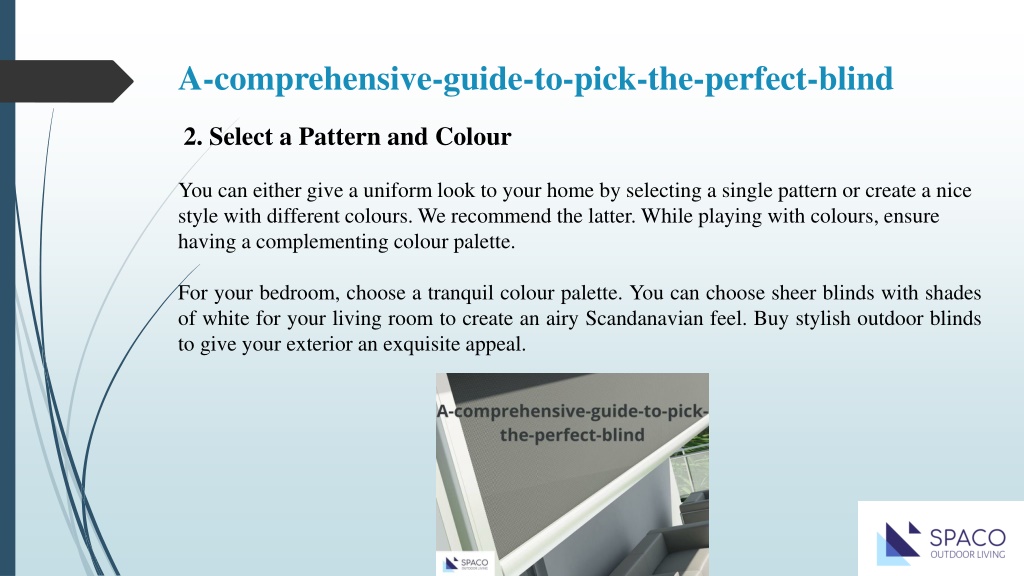 A-comprehensive-guide-to-pick-the-perfect-blind

2. Select a Pattern and Colour

You can either give a uniform look to your home by selecting a single pattern or create a nice style with different colours. We recommend the latter. While playing with colours, ensure having a complementing colour palette.

For your bedroom, choose a tranquil colour palette. You can choose sheer blinds with shades of white for your living room to create an airy Scandanavian feel. Buy stylish outdoor blinds to give your exterior an exquisite appeal.

A-comprehensive-guide-to-pick-the-perfect-blind

SPACO OUTDOOR LIVING

SPACO OUTDOOR LIVING